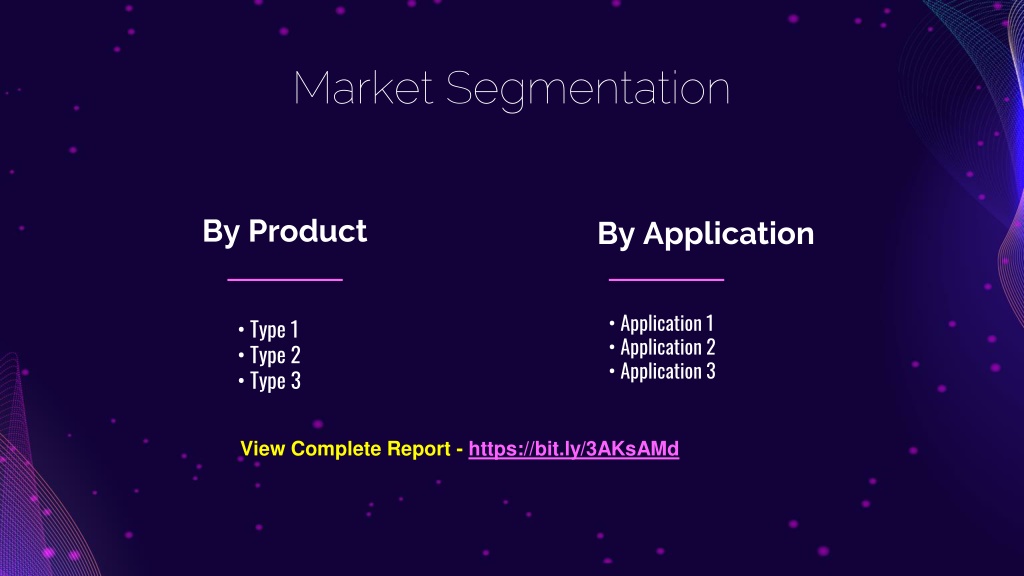 Market Segmentation

By Product

• Type 1
• Type 2
• Type 3

By Application

• Application 1
• Application 2
• Application 3

View Complete Report - https://bit.ly/3AKsAMd